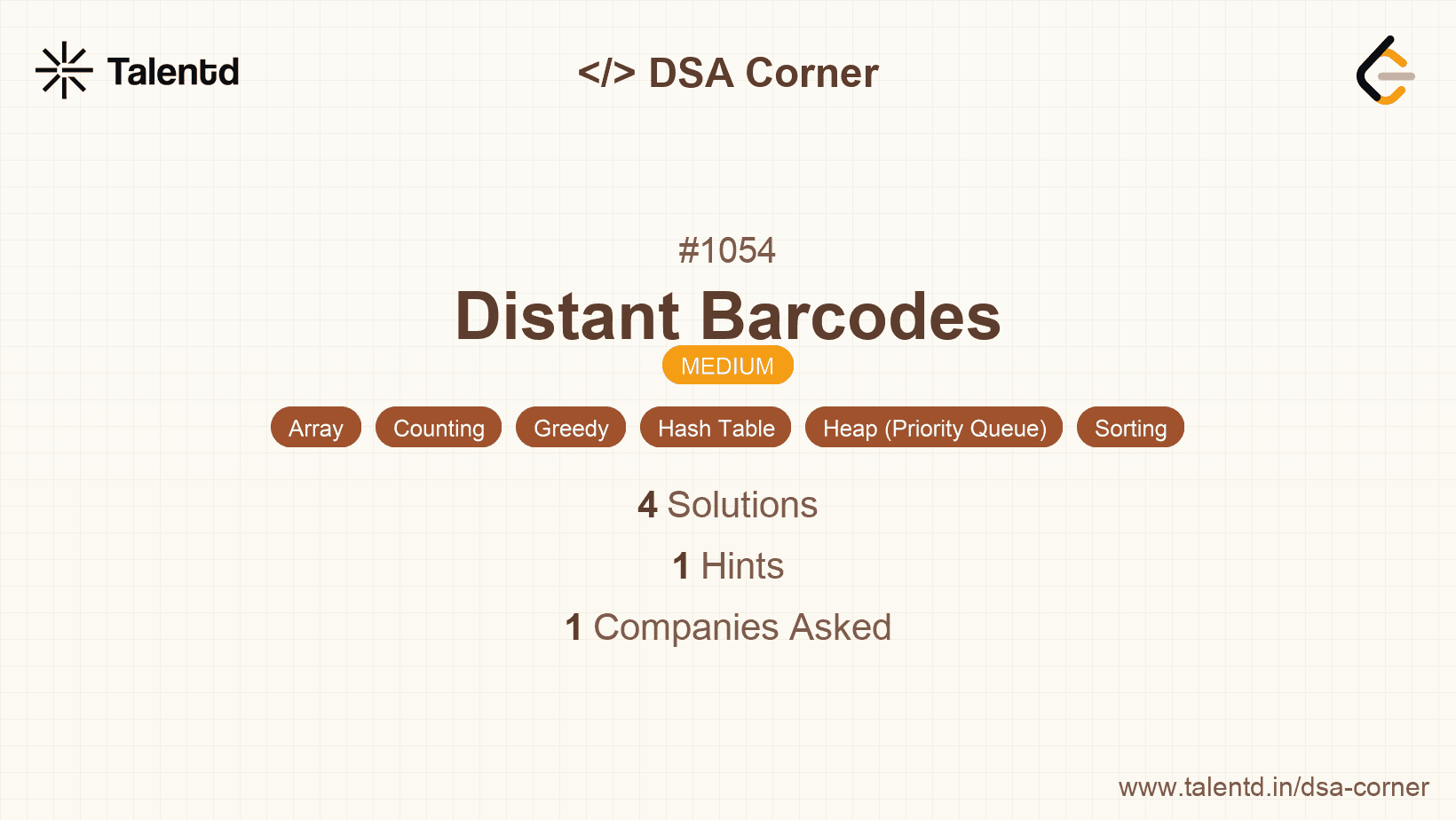 Talentd

</> DSA Corner

#1054

Distant Barcodes

MEDIUM

Array Counting Greedy Hash Table Heap (Priority Queue) Sorting

4 Solutions

1 Hints

1 Companies Asked

www.talentd.in/dsa-corner